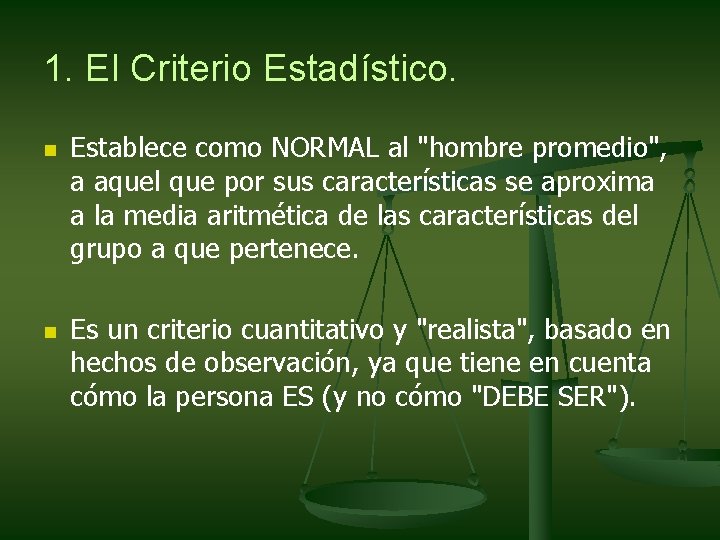 1. El Criterio Estadístico.

Establece como NORMAL al "hombre promedio", a aquel que por sus características se aproxima a la media aritmética de las características del grupo a que pertenece.

Es un criterio cuantitativo y "realista", basado en hechos de observación, ya que tiene en cuenta cómo la persona ES (y no cómo "DEBE SER").